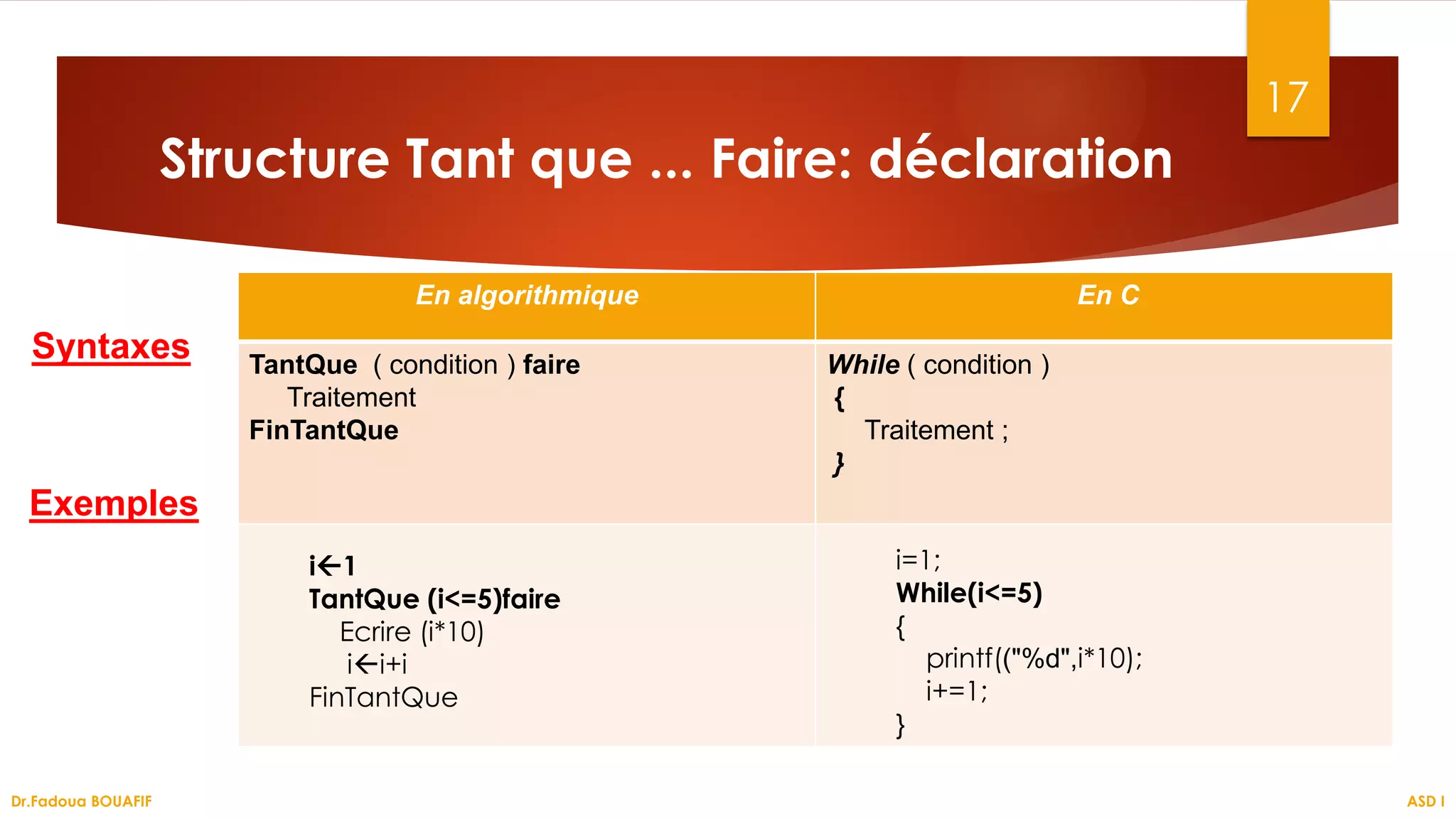 17

Structure Tant que … Faire: déclaration

Syntaxes

Exemples

| En algorithmique | En C |
|---|---|
| TantQue ( condition ) faire<br>Traitement<br>FinTantQue | While ( condition )<br>{<br>Traitement ;<br>} |
| i←1<br>TantQue (i<=5)faire<br>Ecrire (i*10)<br>i←i+i<br>FinTantQue | i=1;<br>While(i<=5)<br>{<br>printf(("%d",i*10);<br>i+=1;<br>} |

Dr.Fadoua BOUAFIF

ASD I